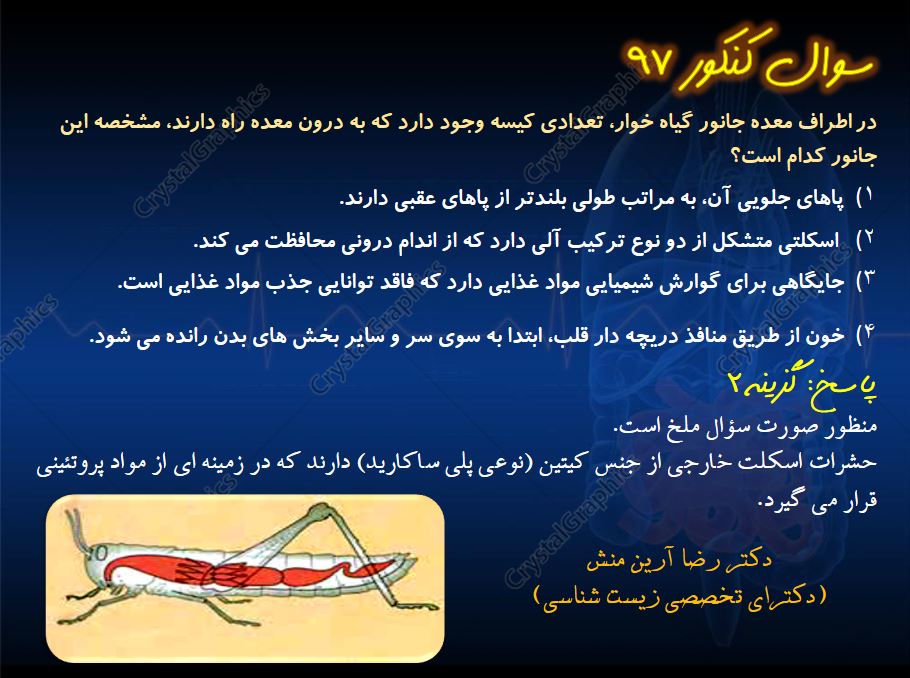 سوال کنکور ۹۷

در اطراف معده جانور گیاه خوار، تعدادی کیسه وجود دارد که به درون معده راه دارند، مشخصه این جانور کدام است؟

۱) پاهای جلویی آن، به مراتب طولی بلندتر از پاهای عقبی دارند.

۲) اسکلتی متشکل از دو نوع ترکیب آلی دارد که از اندام درونی محافظت می کند.

۳) جایگاهی برای گوارش شیمیایی مواد غذایی دارد که فاقد توانایی جذب مواد غذایی است.

۴) خون از طریق منافذ دریچه دار قلب، ابتدا به سوی سر و سایر بخش های بدن رانده می شود.

پاسخ: گزینه ۲

منظور صورت سؤال ملخ است.
حشرات اسکلت خارجی از جنس کیتین (نوعی پلی ساکارید) دارند که در زمینه ای از مواد پروتئینی قرار می گیرد.

دکتر رضا آرین منش
(دکترای تخصصی زیست شناسی)

CrystalGraphics